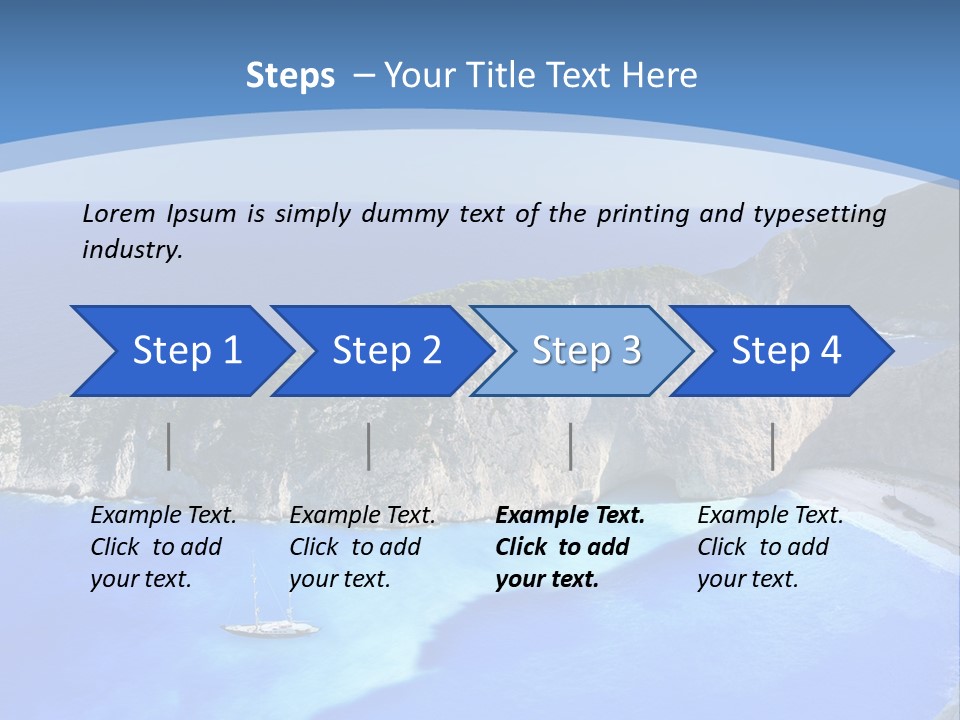 Steps – Your Title Text Here

Lorem Ipsum is simply dummy text of the printing and typesetting industry.

Step 1

Step 2

Step 3

Step 4

Example Text. Click to add your text.

Example Text. Click to add your text.

Example Text. Click to add your text.

Example Text. Click to add your text.